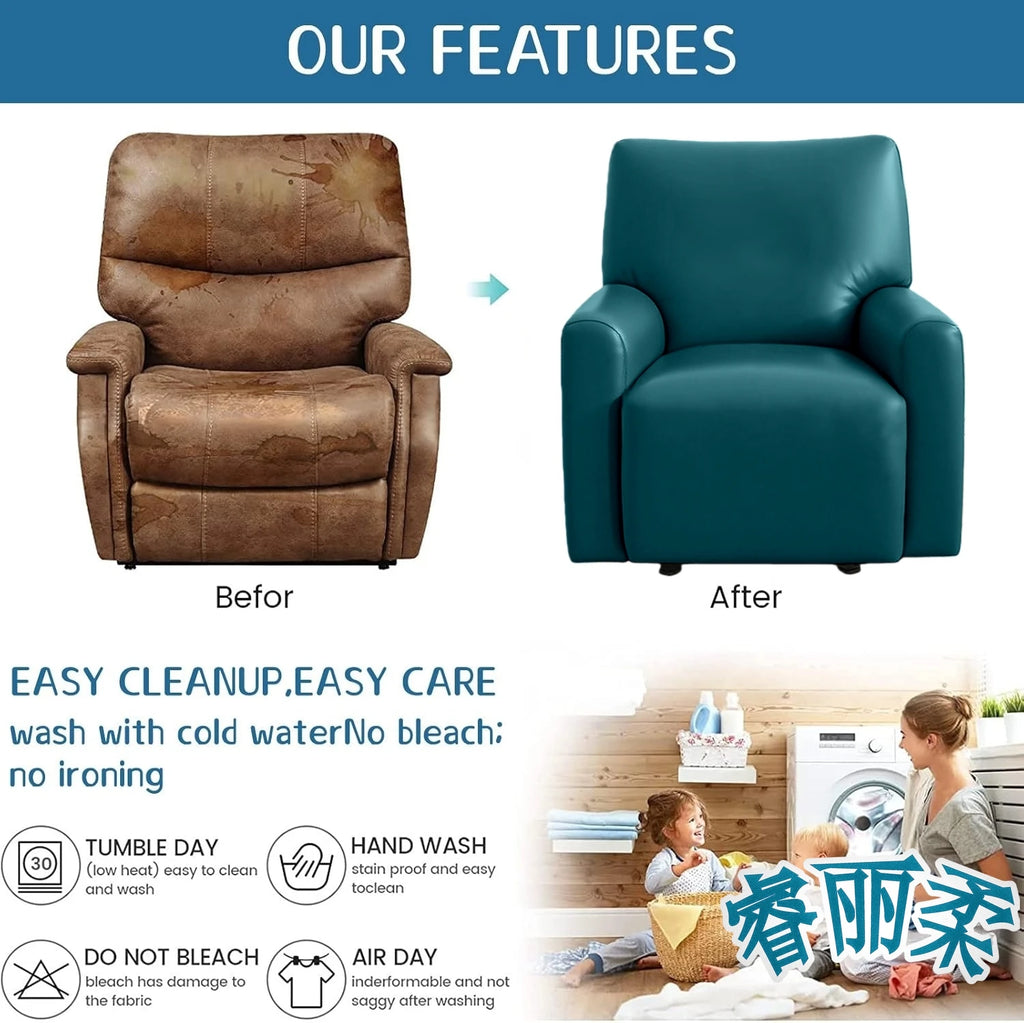 OUR FEATURES

Befor

After

EASY CLEANUP,EASY CARE
wash with cold waterNo bleach; no ironing

30

TUMBLE DAY
(low heat) easy to clean and wash

HAND WASH
stain proof and easy toclean

DO NOT BLEACH
bleach has damage to the fabric

AIR DAY
inderformable and not saggy after washing

睿丽柔